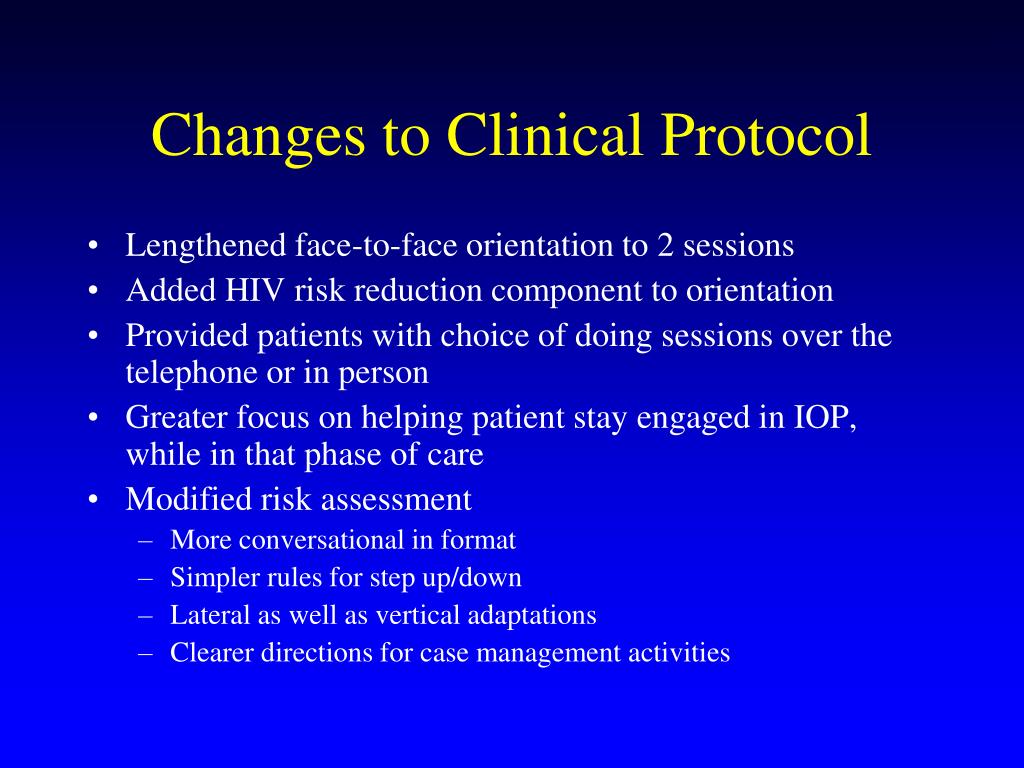 Changes to Clinical Protocol

• Lengthened face-to-face orientation to 2 sessions
• Added HIV risk reduction component to orientation
• Provided patients with choice of doing sessions over the telephone or in person
• Greater focus on helping patient stay engaged in IOP, while in that phase of care
• Modified risk assessment
– More conversational in format
– Simpler rules for step up/down
– Lateral as well as vertical adaptations
– Clearer directions for case management activities